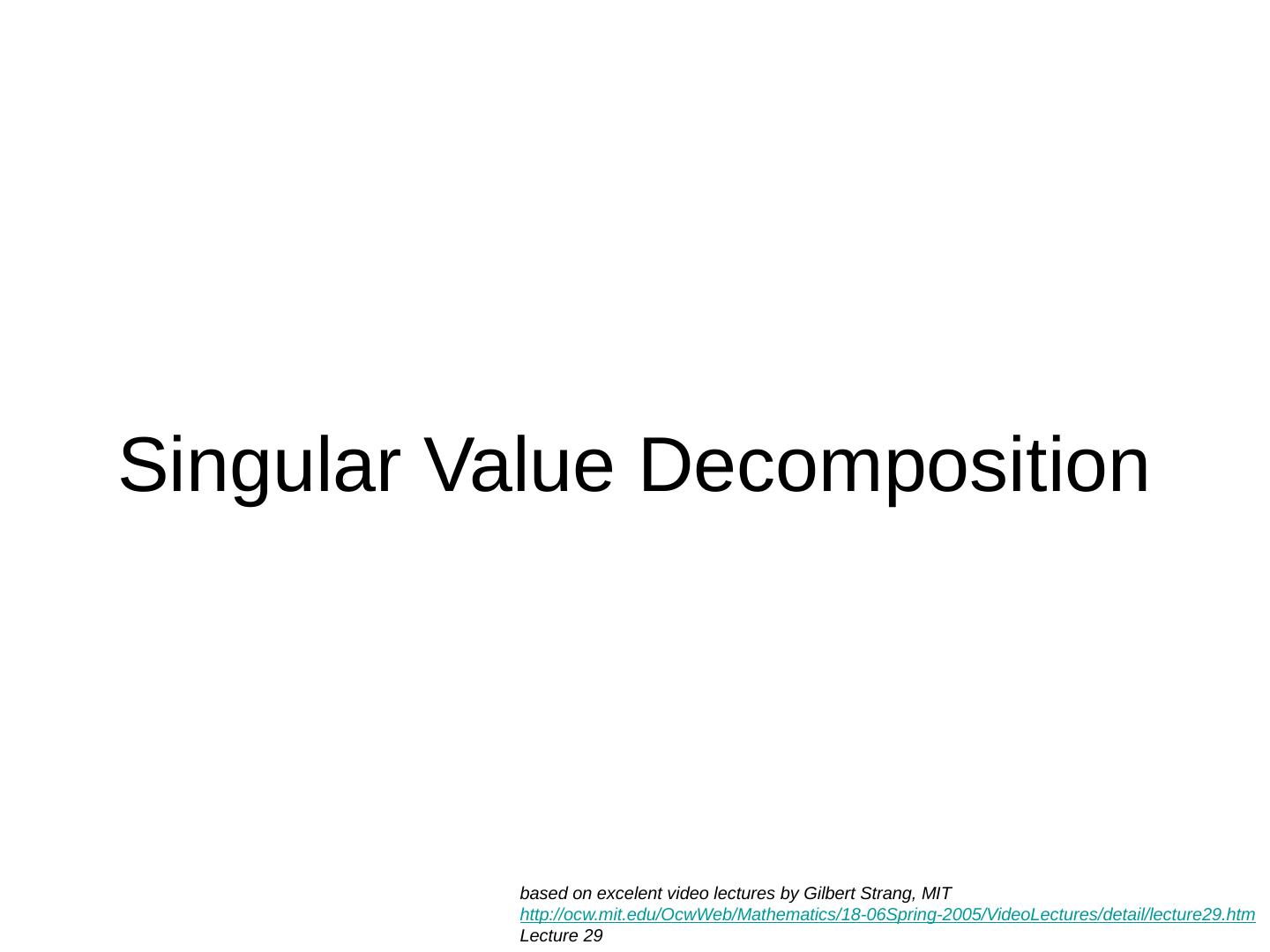 Singular Value Decomposition

based on excelent video lectures by Gilbert Strang, MIT
http://ocw.mit.edu/OcwWeb/Mathematics/18-06Spring-2005/VideoLectures/detail/lecture29.htm
Lecture 29